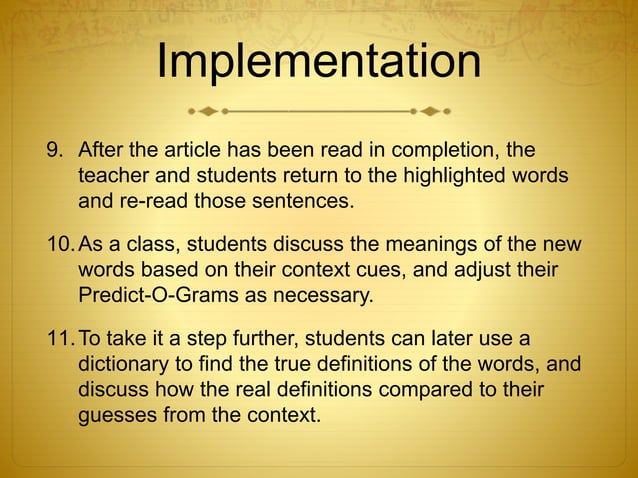 Implementation

9. After the article has been read in completion, the teacher and students return to the highlighted words and re-read those sentences.

10. As a class, students discuss the meanings of the new words based on their context cues, and adjust their Predict-O-Grams as necessary.

11. To take it a step further, students can later use a dictionary to find the true definitions of the words, and discuss how the real definitions compared to their guesses from the context.